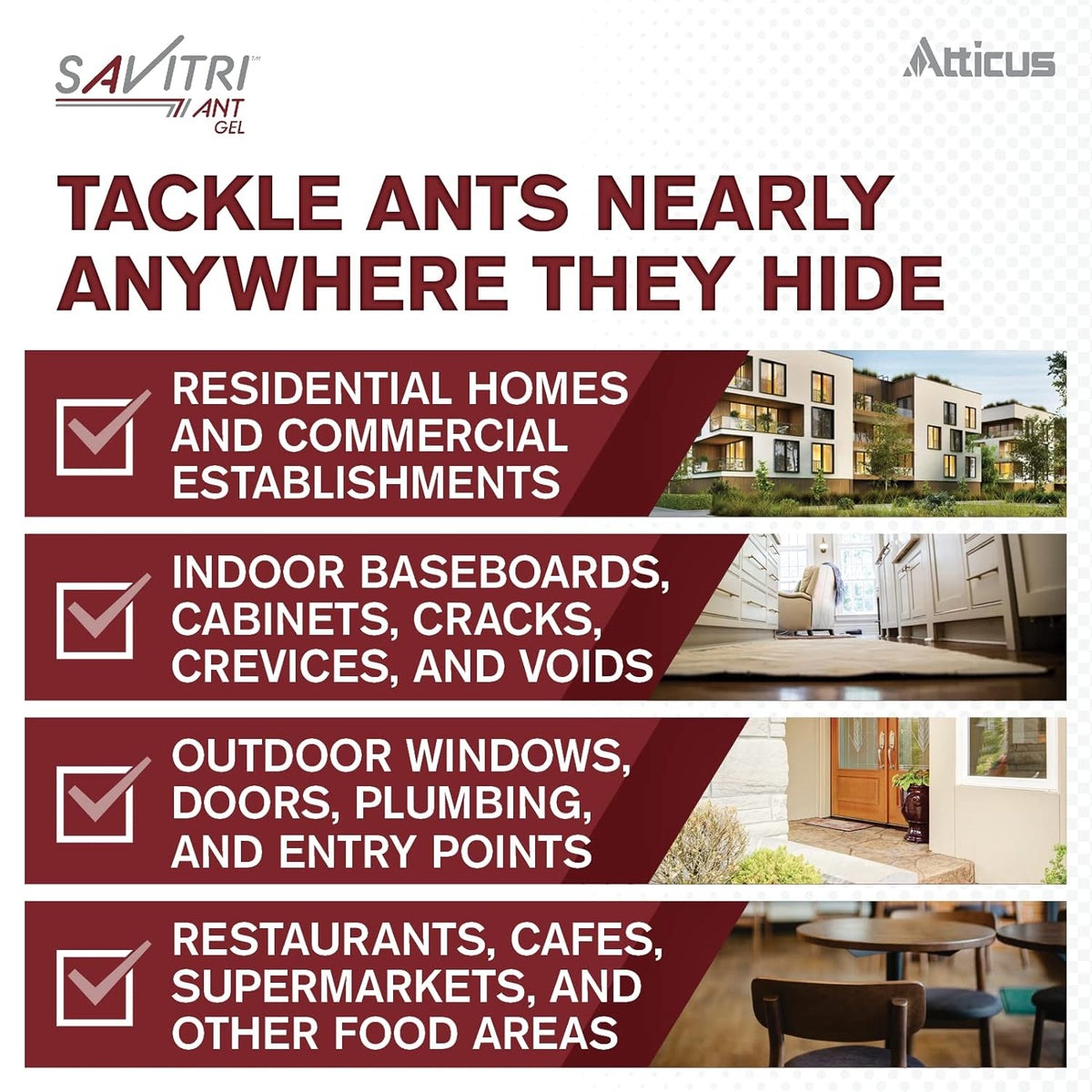 SAVITRI™
ANT
GEL

Atticus

TACKLE ANTS NEARLY ANYWHERE THEY HIDE

RESIDENTIAL HOMES AND COMMERCIAL ESTABLISHMENTS

INDOOR BASEBOARDS, CABINETS, CRACKS, CREVICES, AND VOIDS

OUTDOOR WINDOWS, DOORS, PLUMBING, AND ENTRY POINTS

RESTAURANTS, CAFES, SUPERMARKETS, AND OTHER FOOD AREAS